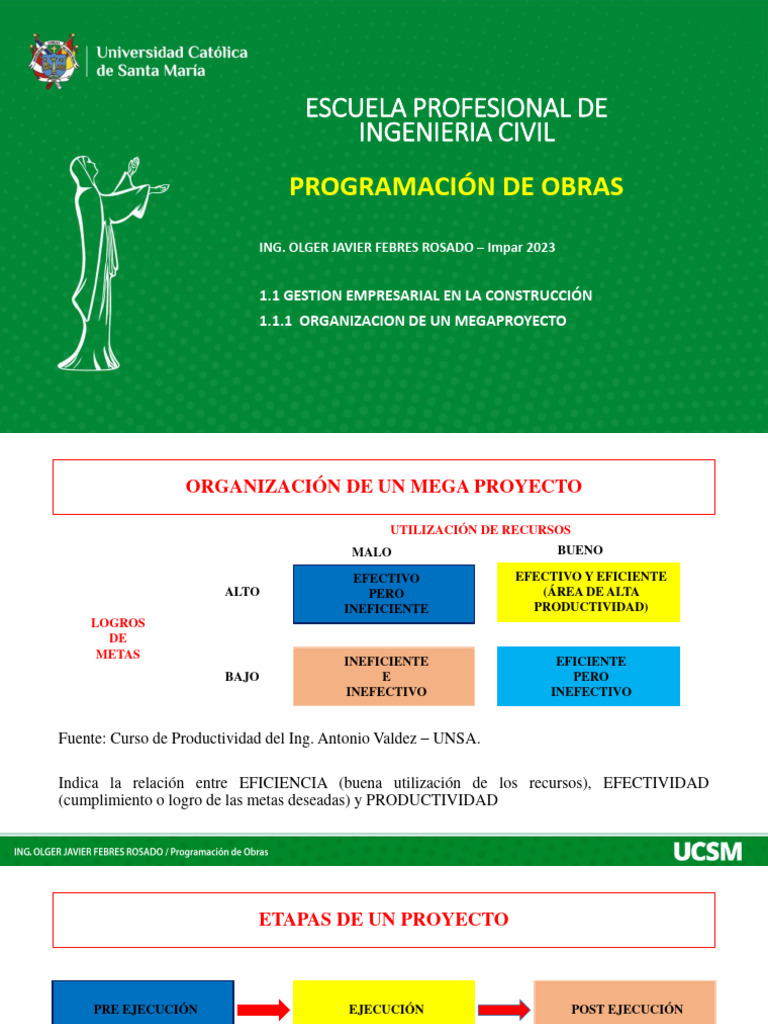 Universidad Católica de Santa María

ESCUELA PROFESIONAL DE INGENIERIA CIVIL

PROGRAMACIÓN DE OBRAS

ING. OLGER JAVIER FEBRES ROSADO – Impar 2023

1.1 GESTION EMPRESARIAL EN LA CONSTRUCCIÓN

1.1.1 ORGANIZACION DE UN MEGAPROYECTO

ORGANIZACIÓN DE UN MEGA PROYECTO

UTILIZACIÓN DE RECURSOS

MALO

BUENO

LOGROS DE METAS

ALTO

EFECTIVO PERO INEFICIENTE

EFECTIVO Y EFICIENTE (ÁREA DE ALTA PRODUCTIVIDAD)

BAJO

INEFICIENTE E INEFECTIVO

EFICIENTE PERO INEFECTIVO

Fuente: Curso de Productividad del Ing. Antonio Valdez – UNSA.

Indica la relación entre EFICIENCIA (buena utilización de los recursos), EFECTIVIDAD (cumplimiento o logro de las metas deseadas) y PRODUCTIVIDAD

ING. OLGER JAVIER FEBRES ROSADO / Programación de Obras

UCSM

ETAPAS DE UN PROYECTO

PRE EJECUCIÓN

EJECUCIÓN

POST EJECUCIÓN